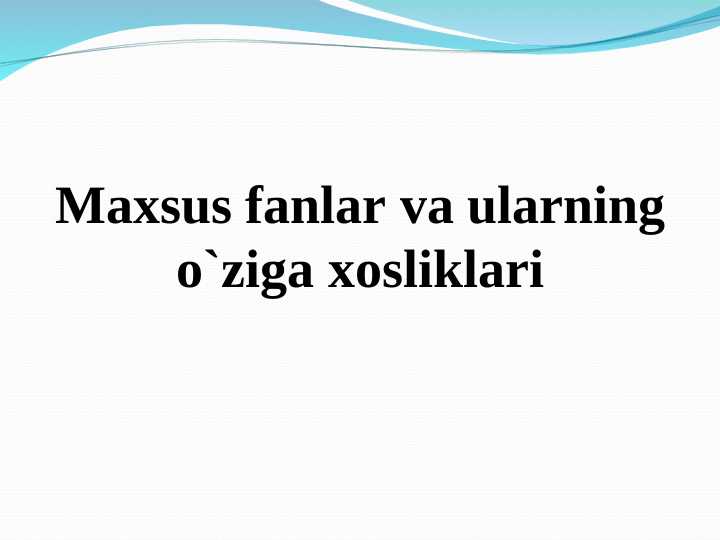 Maxsus fanlar va ularning o`ziga xosliklari